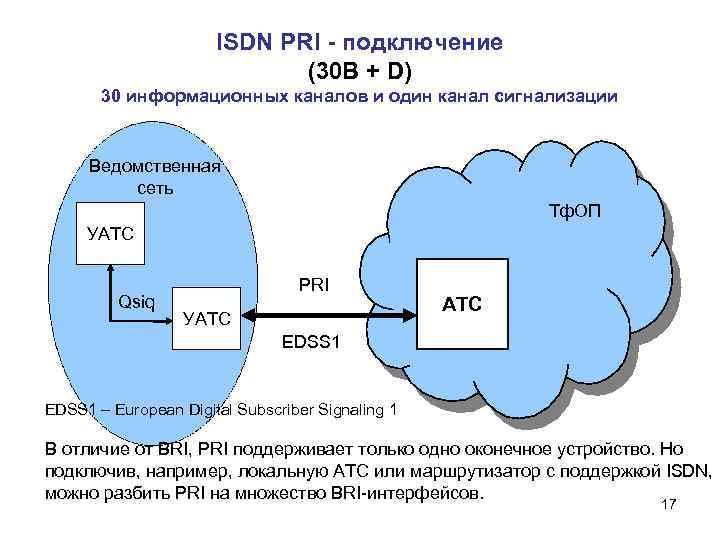 ISDN PRI - подключение
(30B + D)
30 информационных каналов и один канал сигнализации

Ведомственная сеть

УАТС

Qsiq

УАТС

PRI

EDSS1

ТфОП

АТС

EDSS1 – European Digital Subscriber Signaling 1

В отличие от BRI, PRI поддерживает только одно оконечное устройство. Но подключив, например, локальную АТС или маршрутизатор с поддержкой ISDN, можно разбить PRI на множество BRI-интерфейсов.

17